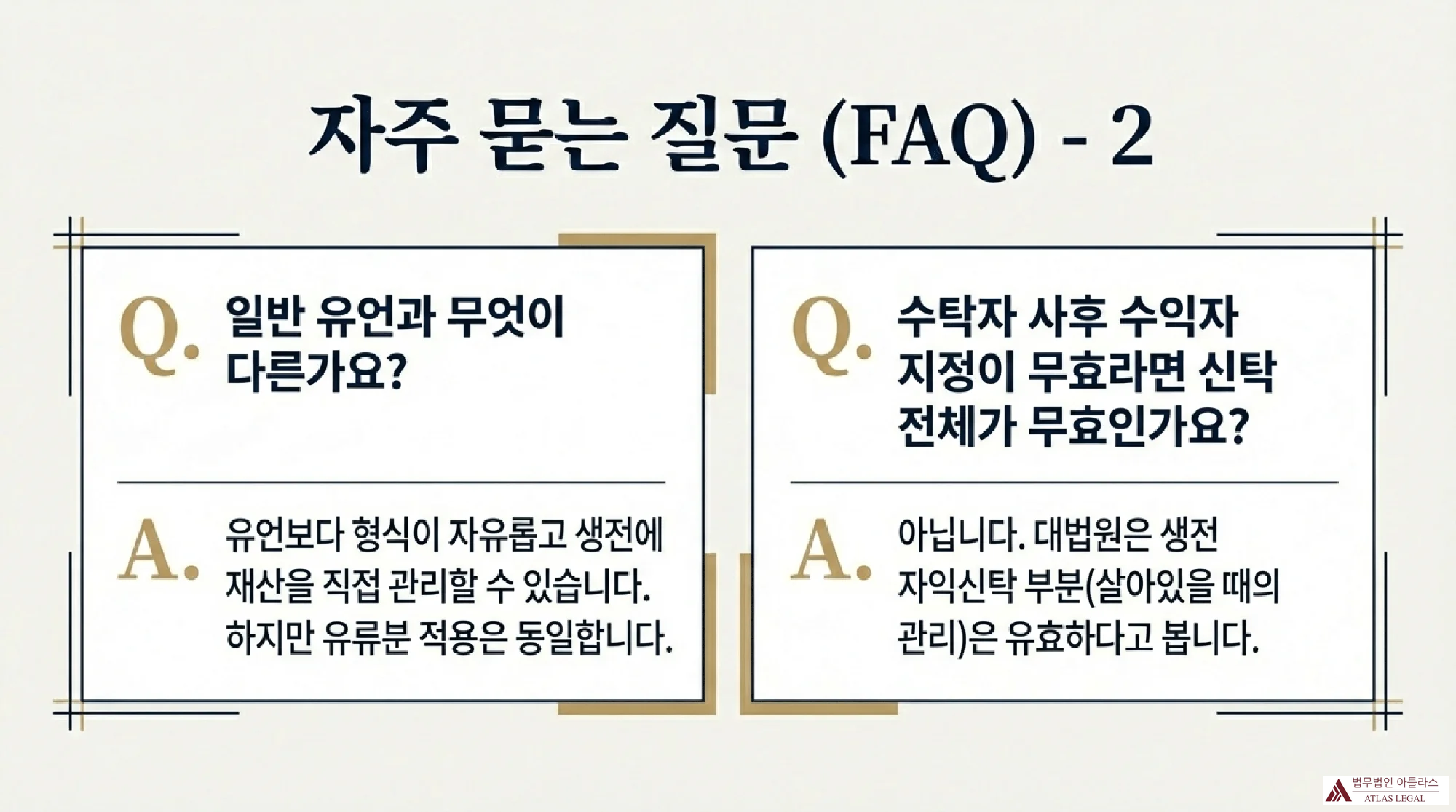 자주 묻는 질문 (FAQ) - 2

Q. 일반 유언과 무엇이 다른가요?

A. 유언보다 형식이 자유롭고 생전에 재산을 직접 관리할 수 있습니다. 하지만 유류분 적용은 동일합니다.

Q. 수탁자 사후 수익자 지정이 무효라면 신탁 전체가 무효인가요?

A. 아닙니다. 대법원은 생전 자익신탁 부분(살아있을 때의 관리)은 유효하다고 봅니다.

법무법인 아틀라스
ATLAS LEGAL